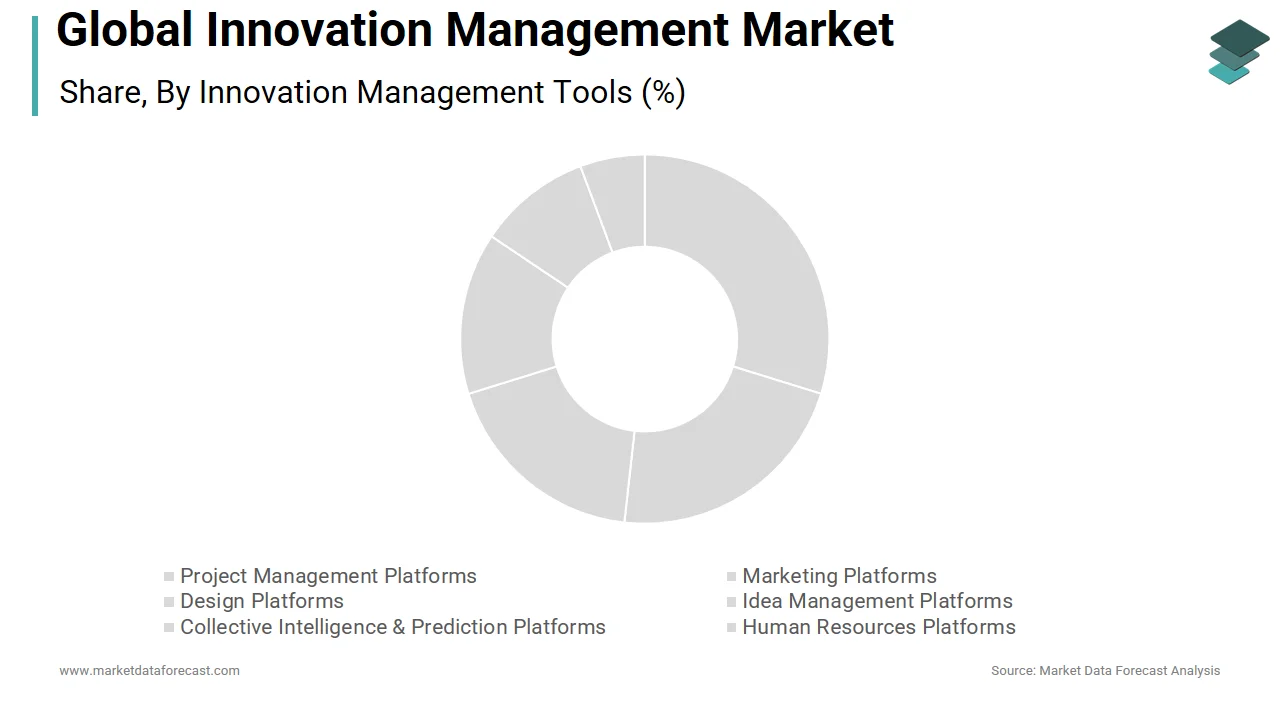 Global Innovation Management Market

Share, By Innovation Management Tools (%)

Project Management Platforms
Design Platforms
Collective Intelligence & Prediction Platforms

Marketing Platforms
Idea Management Platforms
Human Resources Platforms

www.marketdataforecast.com

Source: Market Data Forecast Analysis